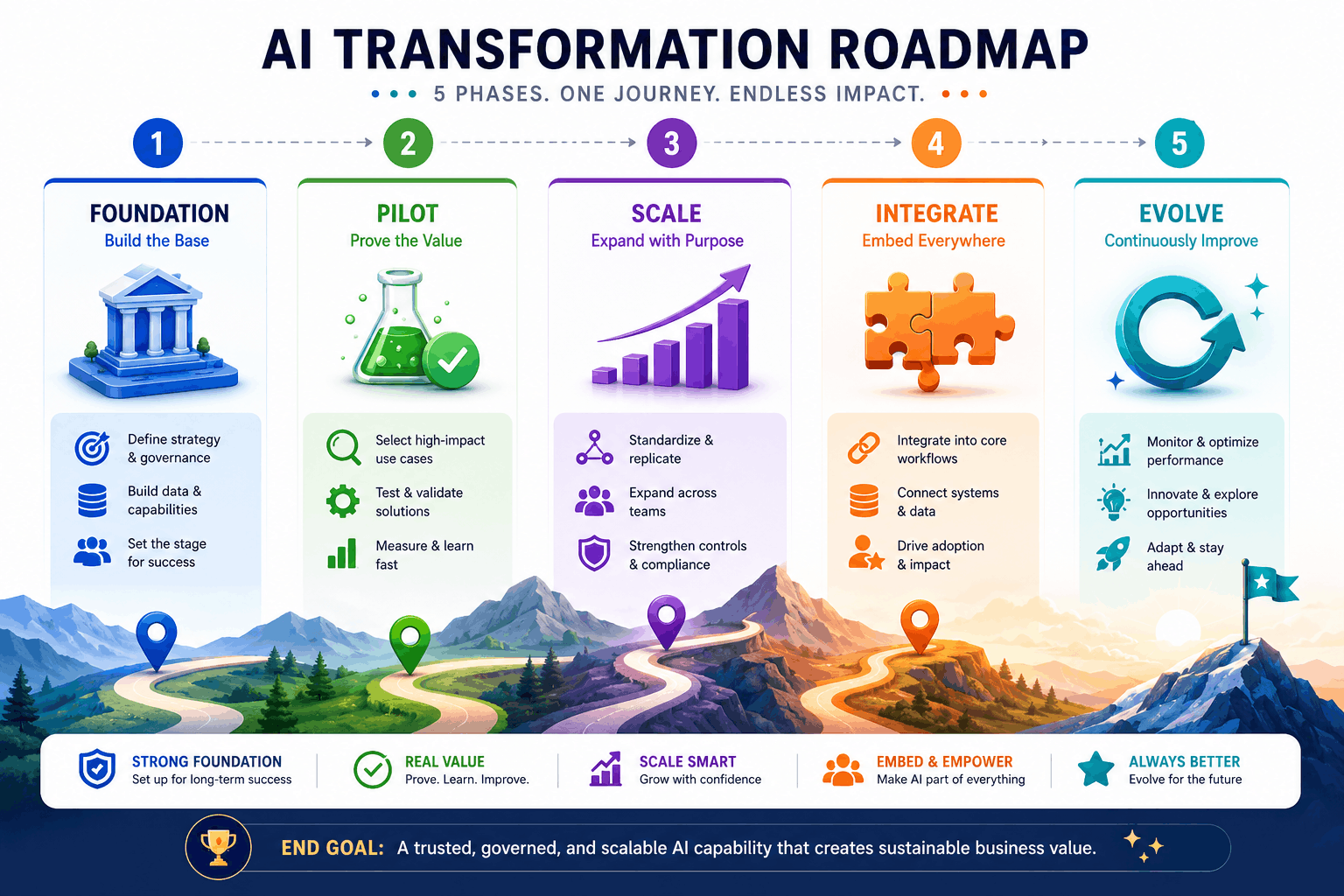 AI TRANSFORMATION ROADMAP

5 PHASES. ONE JOURNEY. ENDLESS IMPACT.

1

FOUNDATION
Build the Base

Define strategy & governance
Build data & capabilities
Set the stage for success

2

PILOT
Prove the Value

Select high-impact use cases
Test & validate solutions
Measure & learn fast

3

SCALE
Expand with Purpose

Standardize & replicate
Expand across teams
Strengthen controls & compliance

4

INTEGRATE
Embed Everywhere

Integrate into core workflows
Connect systems & data
Drive adoption & impact

5

EVOLVE
Continuously Improve

Monitor & optimize performance
Innovate & explore opportunities
Adapt & stay ahead

STRONG FOUNDATION
Set up for long-term success

REAL VALUE
Prove. Learn. Improve.

SCALE SMART
Grow with confidence

EMBED & EMPOWER
Make AI part of everything

ALWAYS BETTER
Evolve for the future

END GOAL: A trusted, governed, and scalable AI capability that creates sustainable business value.